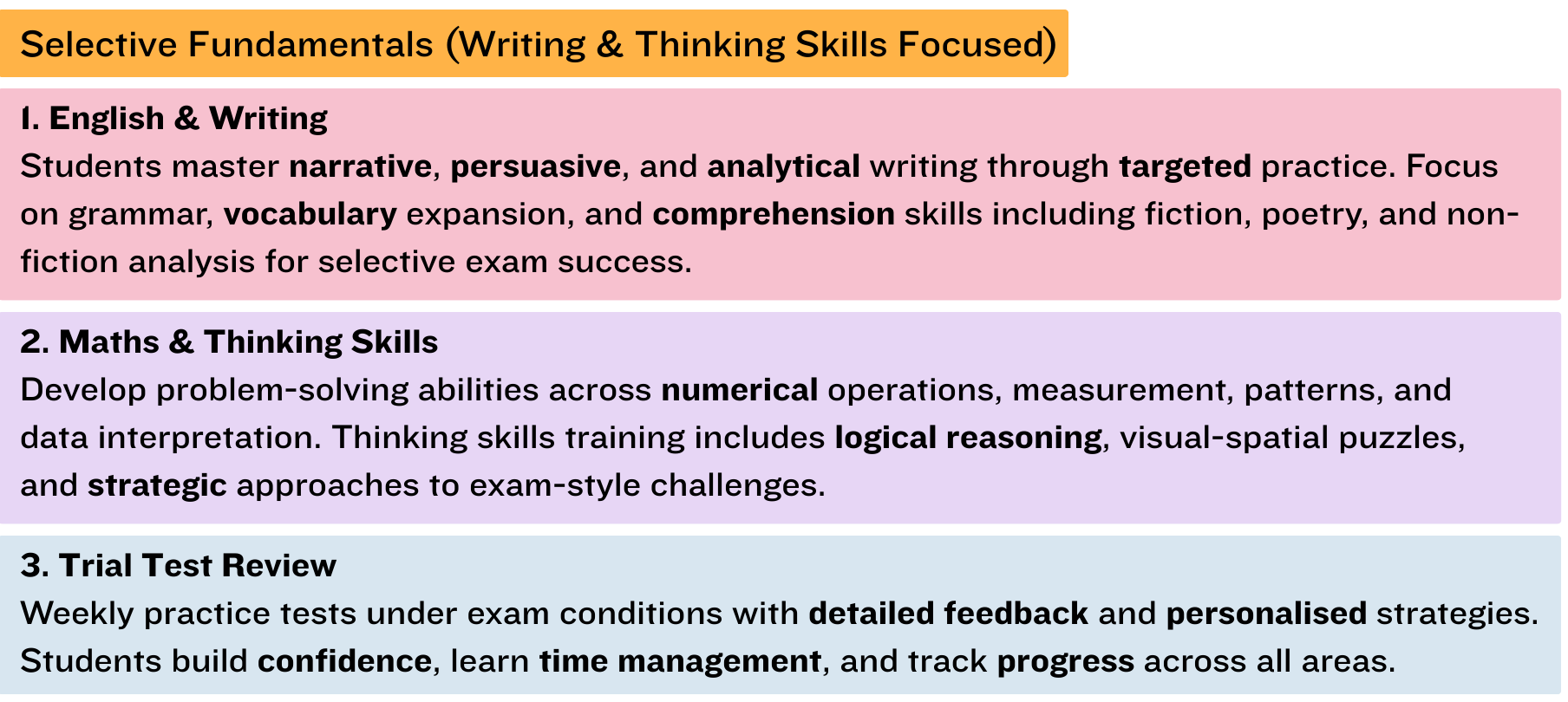 Selective Fundamentals (Writing & Thinking Skills Focused)

1. English & Writing
Students master narrative, persuasive, and analytical writing through targeted practice. Focus on grammar, vocabulary expansion, and comprehension skills including fiction, poetry, and non-fiction analysis for selective exam success.

2. Maths & Thinking Skills
Develop problem-solving abilities across numerical operations, measurement, patterns, and data interpretation. Thinking skills training includes logical reasoning, visual-spatial puzzles, and strategic approaches to exam-style challenges.

3. Trial Test Review
Weekly practice tests under exam conditions with detailed feedback and personalised strategies. Students build confidence, learn time management, and track progress across all areas.